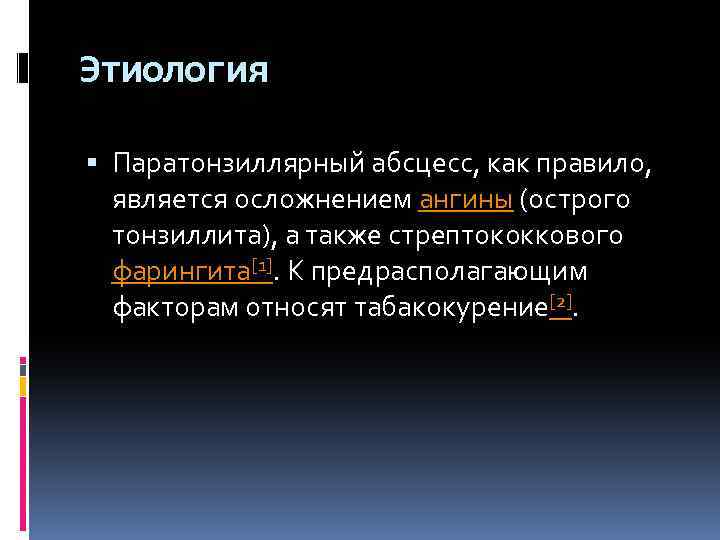 Этиология

▪ Паратонзиллярный абсцесс, как правило, является осложнением ангины (острого тонзиллита), а также стрептококкового фарингита[1]. К предрасполагающим факторам относят табакокурение[2].